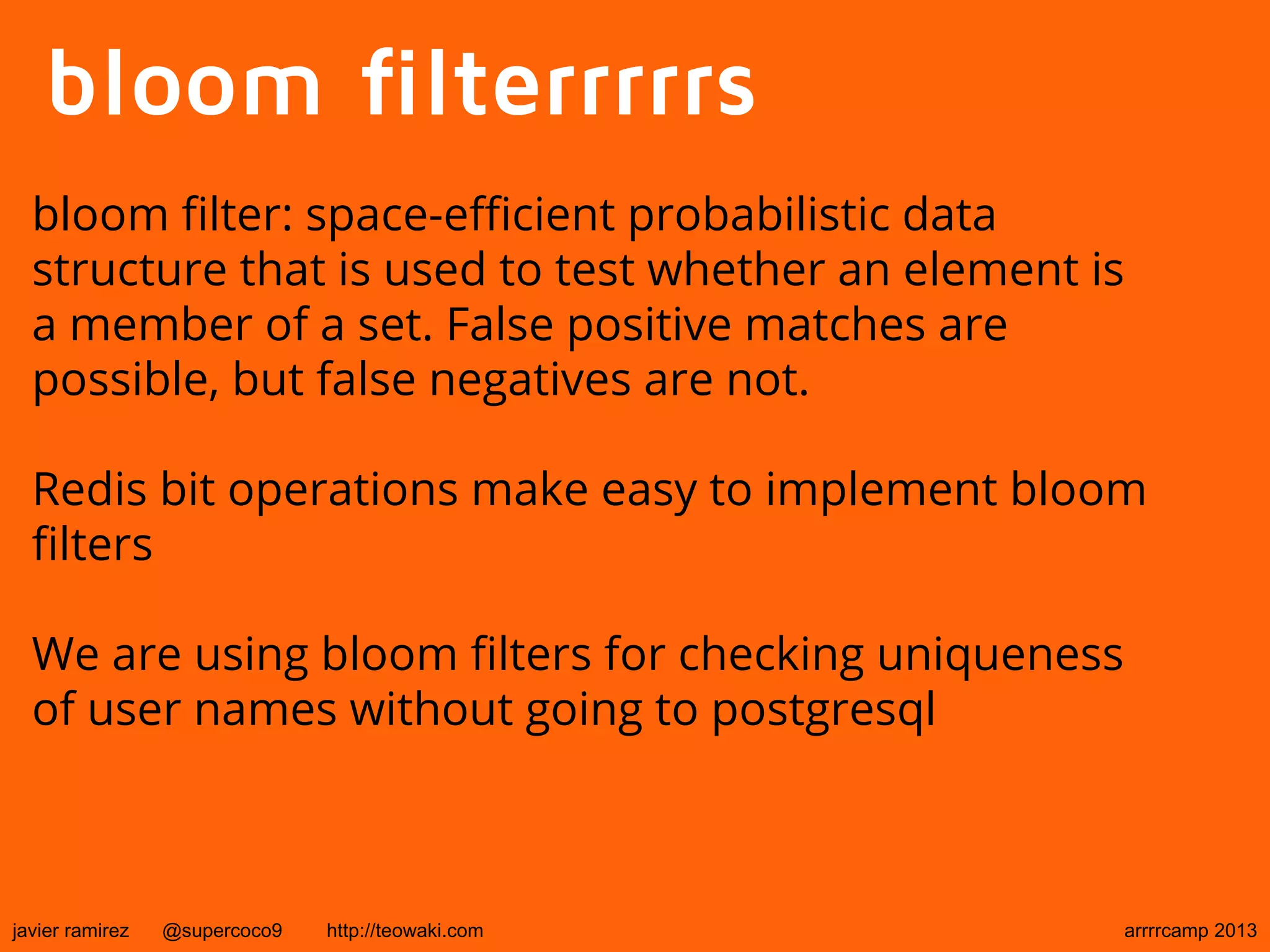 bloom filterrrrrs

bloom filter: space-efficient probabilistic data structure that is used to test whether an element is a member of a set. False positive matches are possible, but false negatives are not.

Redis bit operations make easy to implement bloom filters

We are using bloom filters for checking uniqueness of user names without going to postgresql

javier ramirez @supercoco9 http://teowaki.com arrrrcamp 2013